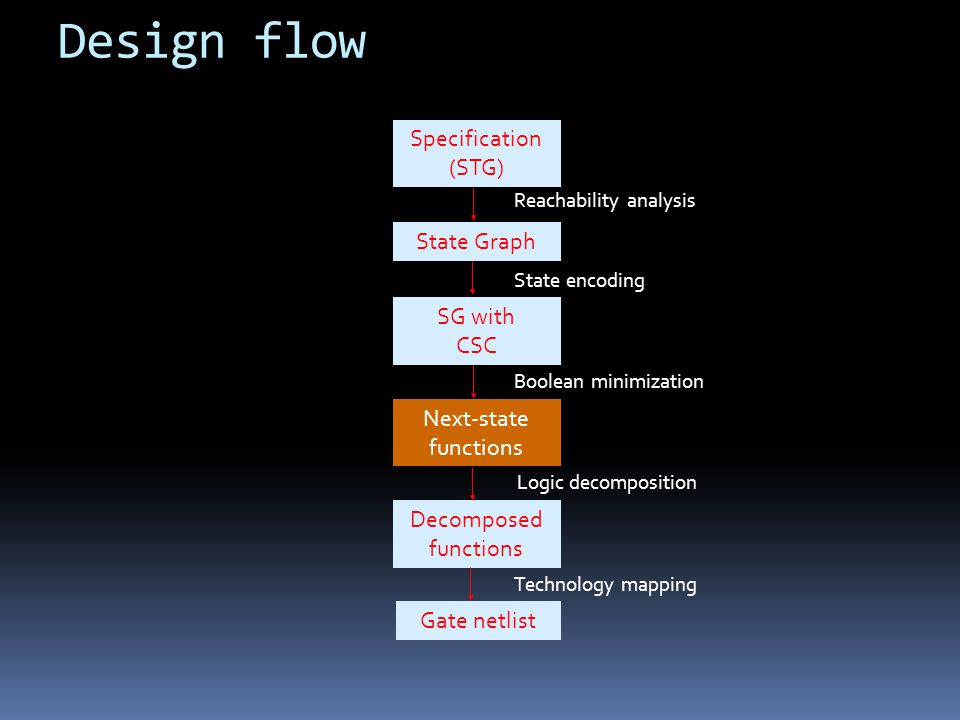 Design flow

Specification (STG)

Reachability analysis

State Graph

State encoding

SG with CSC

Boolean minimization

Next-state functions

Logic decomposition

Decomposed functions

Technology mapping

Gate netlist